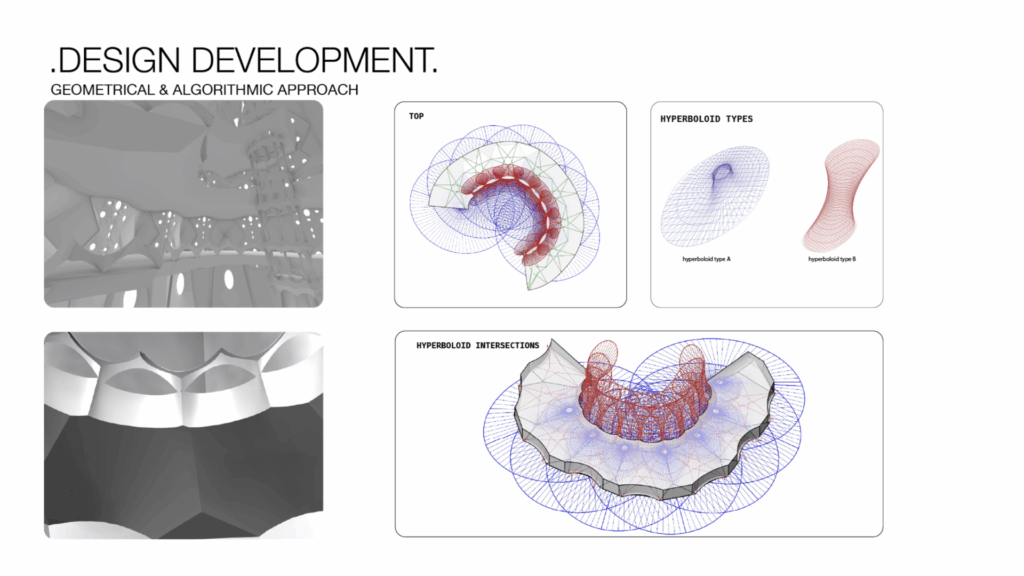 .DESIGN DEVELOPMENT.
GEOMETRICAL & ALGORITHMIC APPROACH

TOP

HYPERBOLOID TYPES

hyperboloid type A

hyperboloid type B

HYPERBOLOID INTERSECTIONS